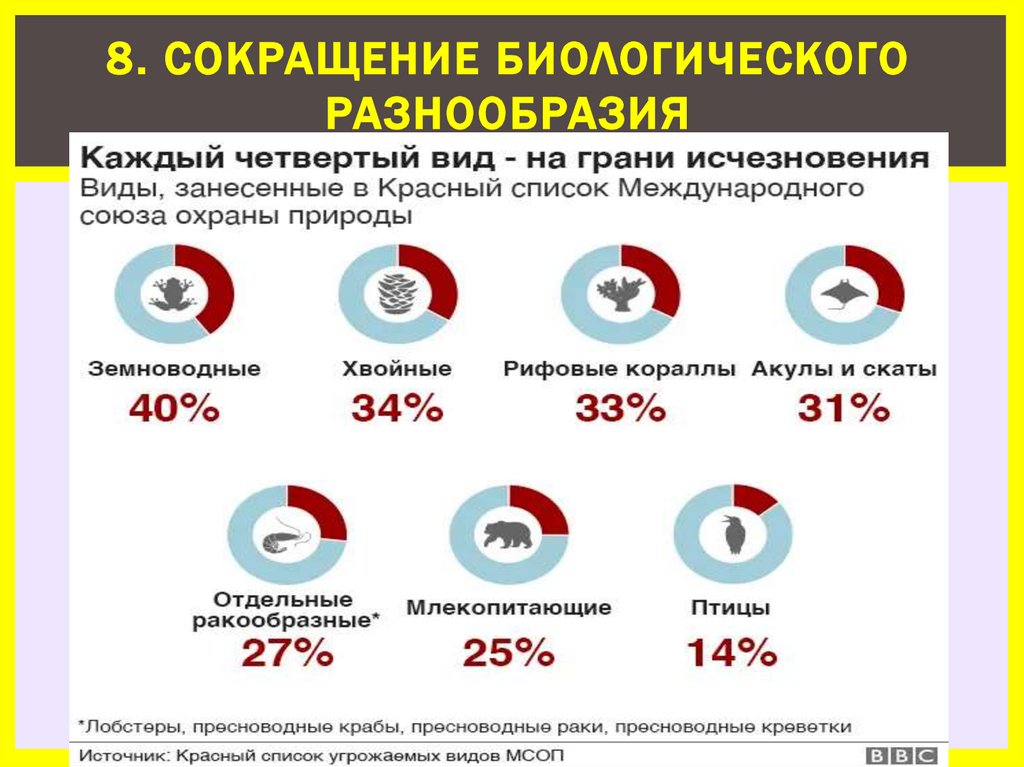 8. СОКРАЩЕНИЕ БИОЛОГИЧЕСКОГО РАЗНООБРАЗИЯ

Каждый четвертый вид - на грани исчезновения
Виды, занесенные в Красный список Международного союза охраны природы

Земноводные
40%

Хвойные
34%

Рифовые кораллы
33%

Акулы и скаты
31%

Отдельные ракообразные*
27%

Млекопитающие
25%

Птицы
14%

*Лобстеры, пресноводные крабы, пресноводные раки, пресноводные креветки

Источник: Красный список угрожаемых видов МСОП

BBC